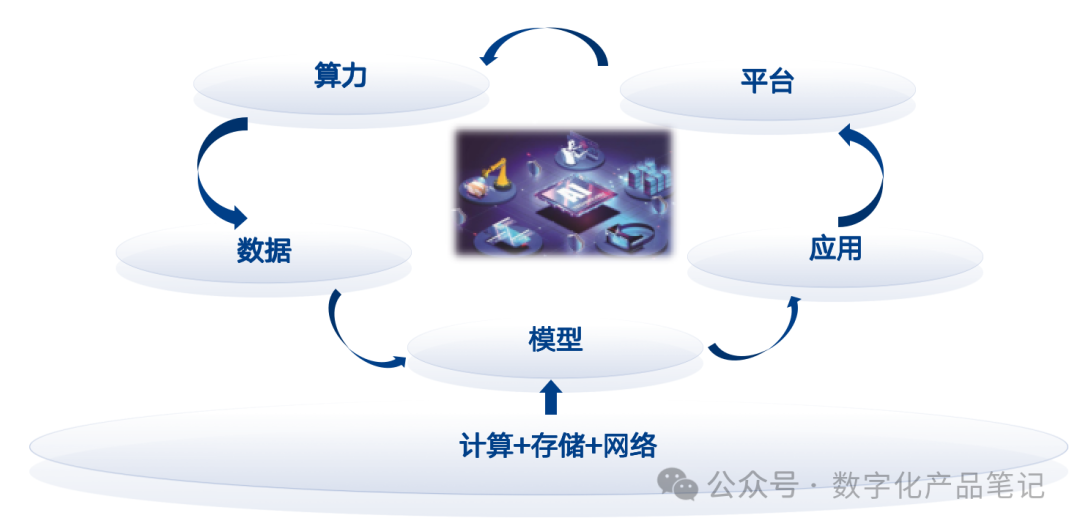 算力

平台

数据

应用

模型

计算+存储+网络

公众号 · 数字化产品笔记